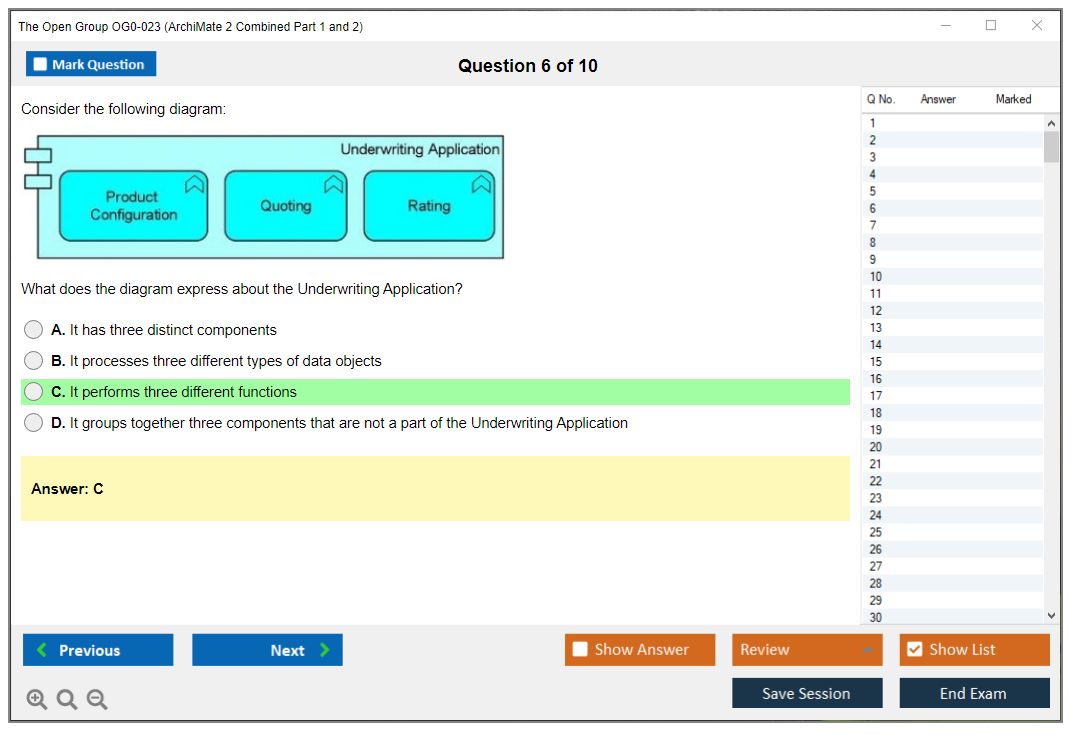 The Open Group OG0-023 (ArchiMate 2 Combined Part 1 and 2)

Mark Question

Question 6 of 10

Consider the following diagram:

Underwriting Application

Product Configuration

Quoting

Rating

What does the diagram express about the Underwriting Application?

A. It has three distinct components

B. It processes three different types of data objects

C. It performs three different functions

D. It groups together three components that are not a part of the Underwriting Application

Answer: C

| Q No. | Answer | Marked |
|---|---|---|
| 1 | | |
| 2 | | |
| 3 | | |
| 4 | | |
| 5 | | |
| 6 | | |
| 7 | | |
| 8 | | |
| 9 | | |
| 10 | | |
| 11 | | |
| 12 | | |
| 13 | | |
| 14 | | |
| 15 | | |
| 16 | | |
| 17 | | |
| 18 | | |
| 19 | | |
| 20 | | |
| 21 | | |
| 22 | | |
| 23 | | |
| 24 | | |
| 25 | | |
| 26 | | |
| 27 | | |
| 28 | | |
| 29 | | |
| 30 | | |

Previous

Next

Show Answer

Review

Show List

Save Session

End Exam